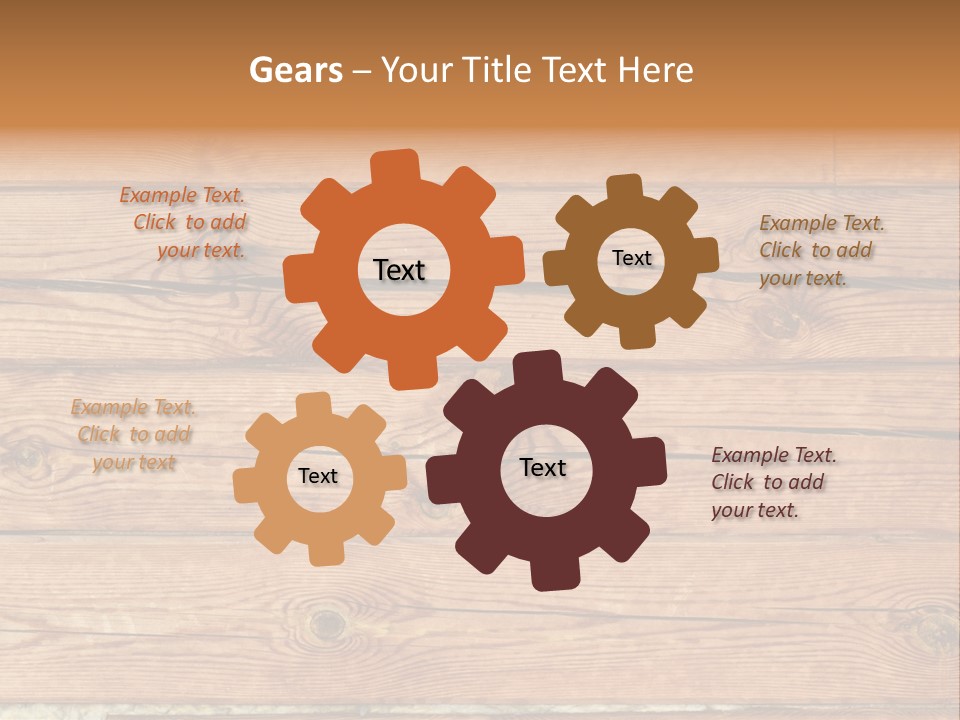 Gears – Your Title Text Here

Example Text. Click to add your text.

Text

Text

Example Text. Click to add your text.

Example Text. Click to add your text

Text

Text

Example Text. Click to add your text.